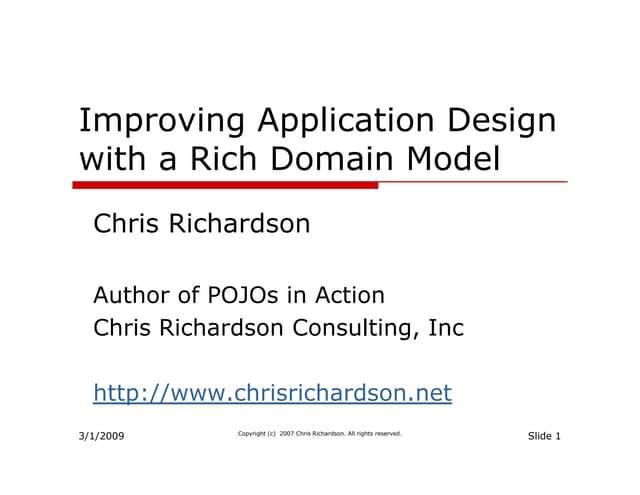 Improving Application Design with a Rich Domain Model

Chris Richardson

Author of POJOs in Action
Chris Richardson Consulting, Inc

http://www.chrisrichardson.net

3/1/2009

Copyright (c) 2007 Chris Richardson. All rights reserved.

Slide 1